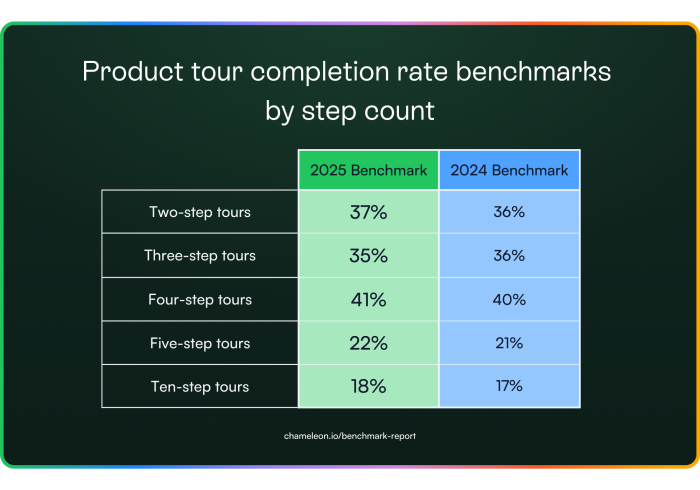 Product tour completion rate benchmarks by step count

| | 2025 Benchmark | 2024 Benchmark |
|---|---|---|
| Two-step tours | 37% | 36% |
| Three-step tours | 35% | 36% |
| Four-step tours | 41% | 40% |
| Five-step tours | 22% | 21% |
| Ten-step tours | 18% | 17% |

chameleon.io/benchmark-report